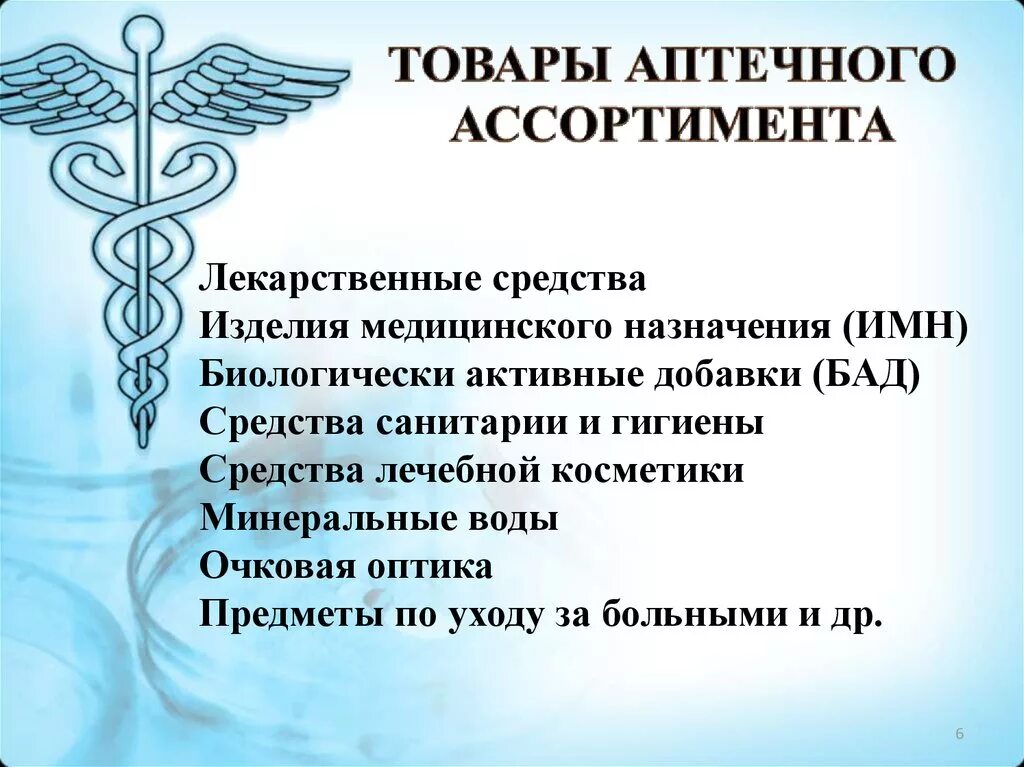 ТОВАРЫ АПТЕЧНОГО АССОРТИМЕНТА

Лекарственные средства
Изделия медицинского назначения (ИМН)
Биологически активные добавки (БАД)
Средства санитарии и гигиены
Средства лечебной косметики
Минеральные воды
Очковая оптика
Предметы по уходу за больными и др.

6